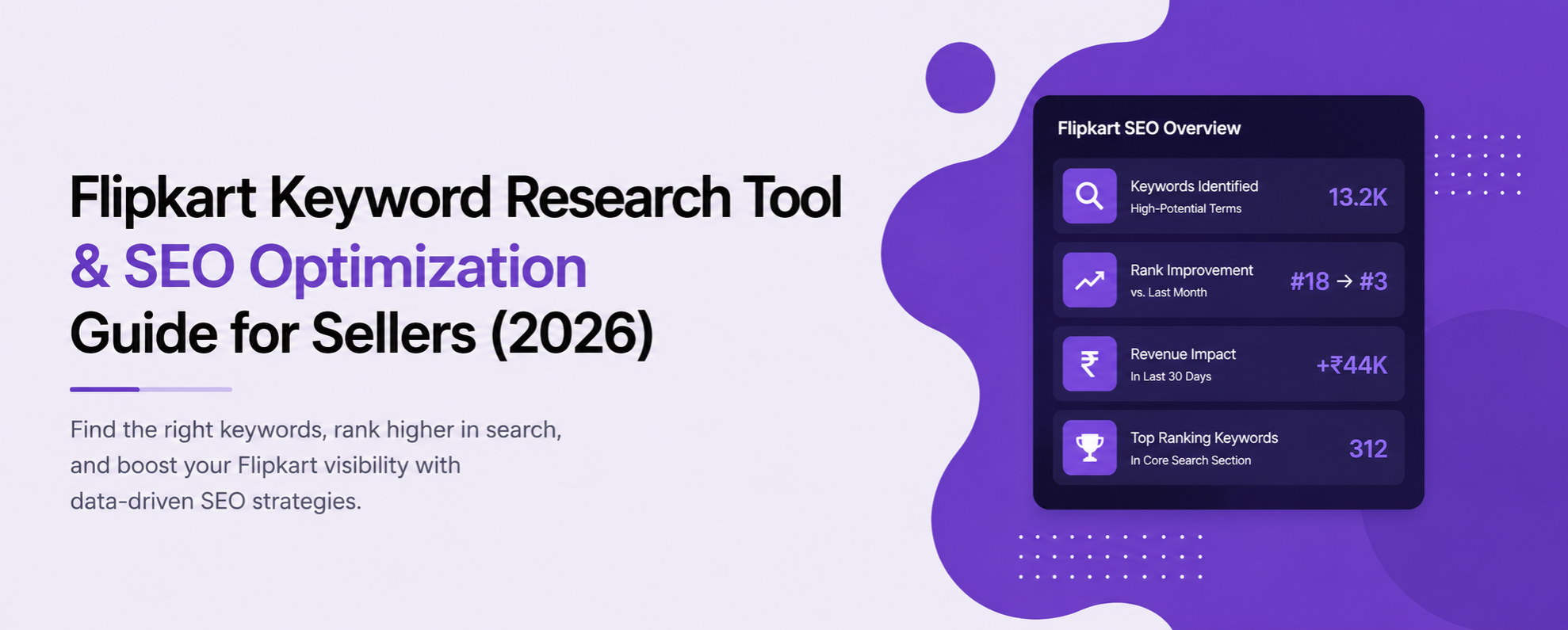 Flipkart Keyword Research Tool
& SEO Optimization
Guide for Sellers (2026)

Find the right keywords, rank higher in search, and boost your Flipkart visibility with data-driven SEO strategies.

Flipkart SEO Overview

Keywords Identified
High-Potential Terms
13.2K

Rank Improvement
vs. Last Month
#18 → #3

Revenue Impact
In Last 30 Days
+₹44K

Top Ranking Keywords
In Core Search Section
312